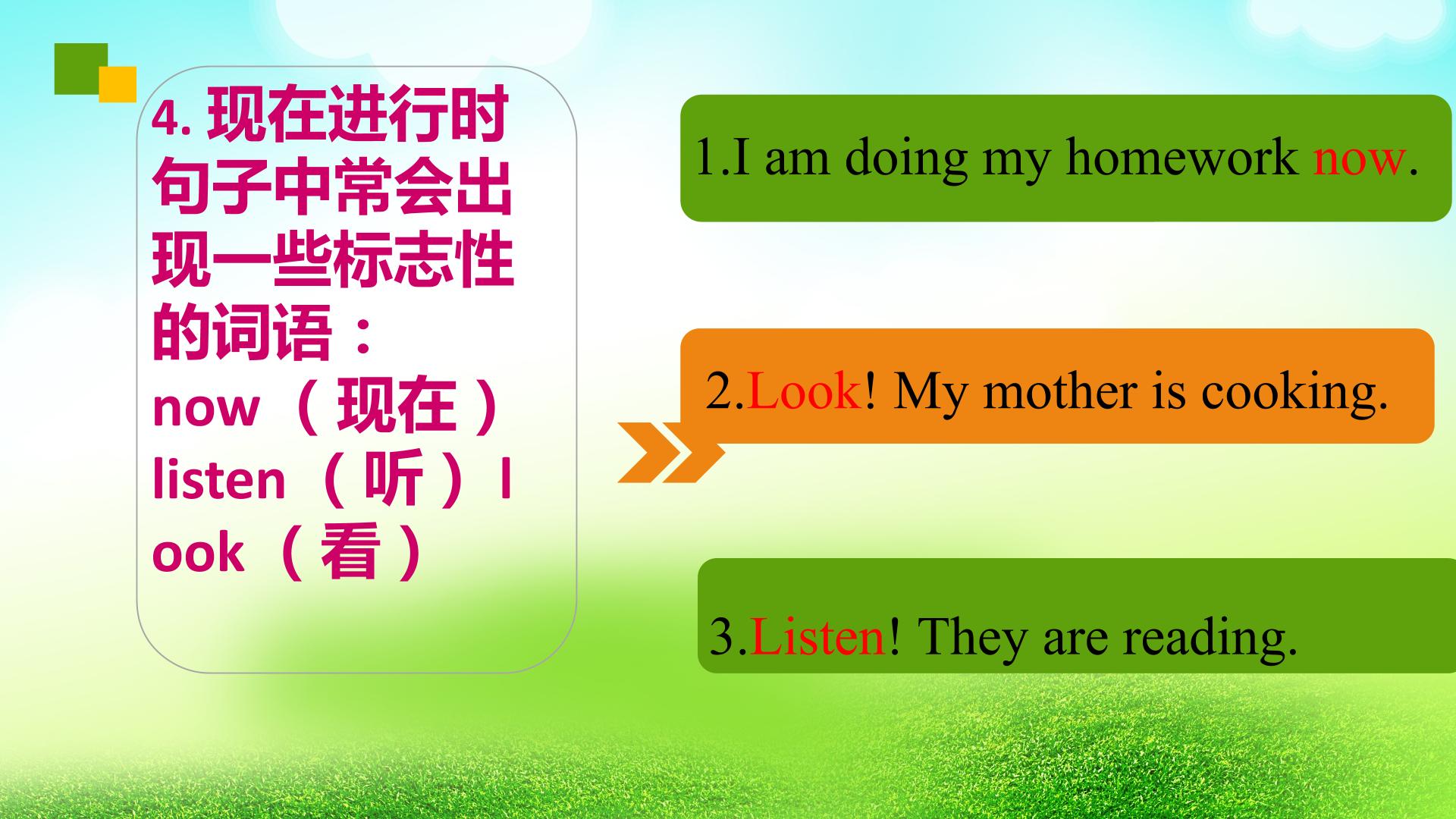 4.现在进行时句子中常会出现一些标志性的词语：now（现在）listen（听）look（看）

1.I am doing my homework now.

2.Look! My mother is cooking.

3.Listen! They are reading.